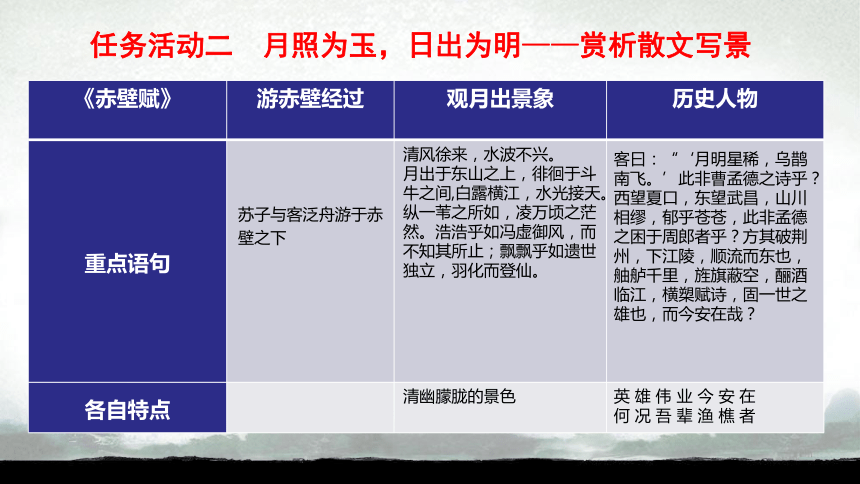 任务活动二　月照为玉，日出为明——赏析散文写景

| 《赤壁赋》 | 游赤壁经过 | 观月出景象 | 历史人物 |
|---|---|---|---|
| 重点语句 | 苏子与客泛舟游于赤壁之下 | 清风徐来，水波不兴。月出于东山之上，徘徊于斗牛之间,白露横江，水光接天。纵一苇之所如，凌万顷之茫然。浩浩乎如冯虚御风，而不知其所止；飘飘乎如遗世独立，羽化而登仙。 | 客曰：“‘月明星稀，乌鹊南飞。’此非曹孟德之诗乎？西望夏口，东望武昌，山川相缪，郁乎苍苍，此非孟德之困于周郎者乎？方其破荆州，下江陵，顺流而东也，舳舻千里，旌旗蔽空，酾酒临江，横槊赋诗，固一世之雄也，而今安在哉？ |
| 各自特点 | | 清幽朦胧的景色 | 英雄伟业今安在 何况吾辈渔樵者 |